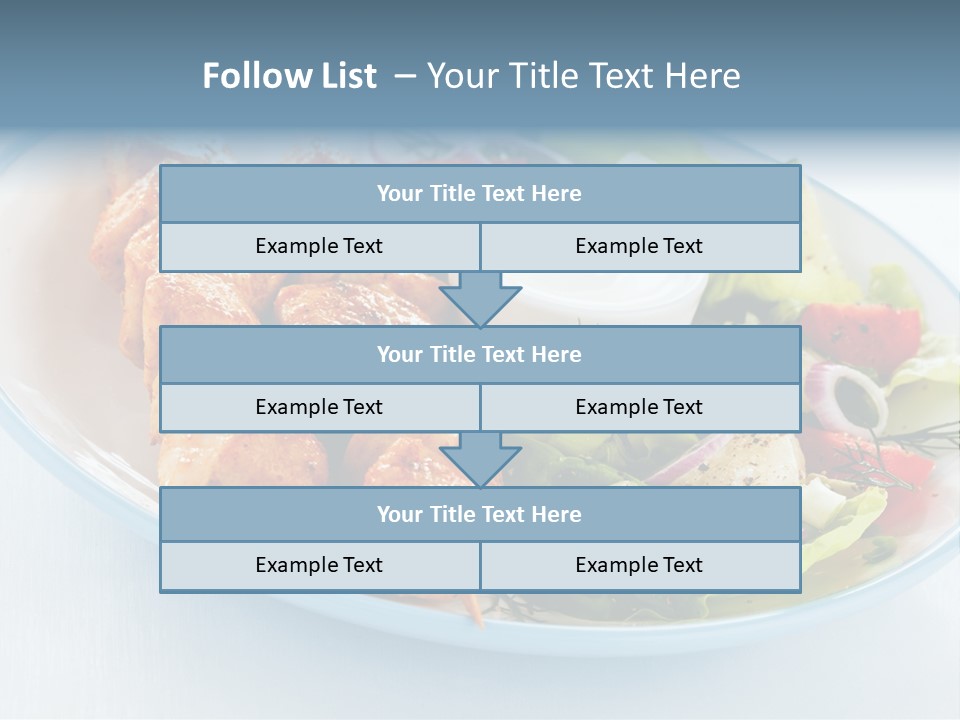 Follow List – Your Title Text Here

Your Title Text Here

Example Text

Example Text

Your Title Text Here

Example Text

Example Text

Your Title Text Here

Example Text

Example Text